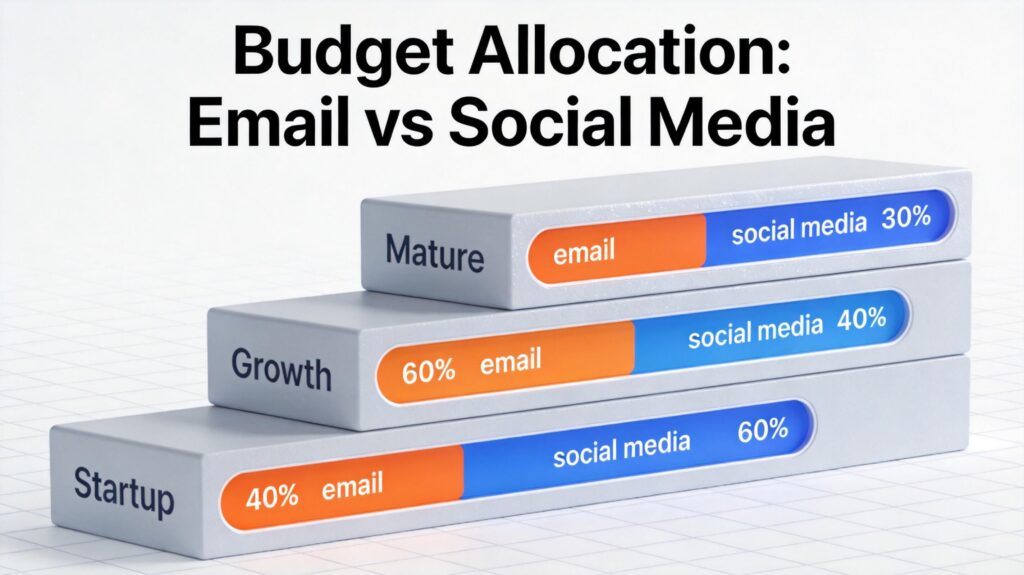 Budget Allocation: Email vs Social Media

Mature
email
social media 30%

Growth
60% email
social media 40%

Startup
40% email
social media 60%